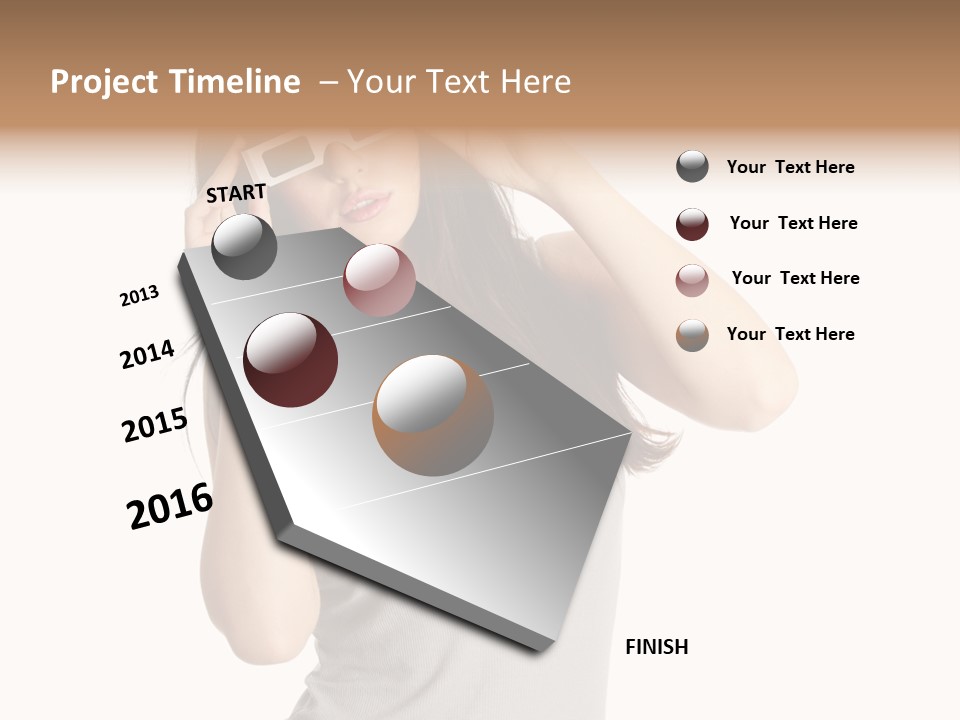 Project Timeline – Your Text Here

START

2013

2014

2015

2016

FINISH

Your Text Here

Your Text Here

Your Text Here

Your Text Here